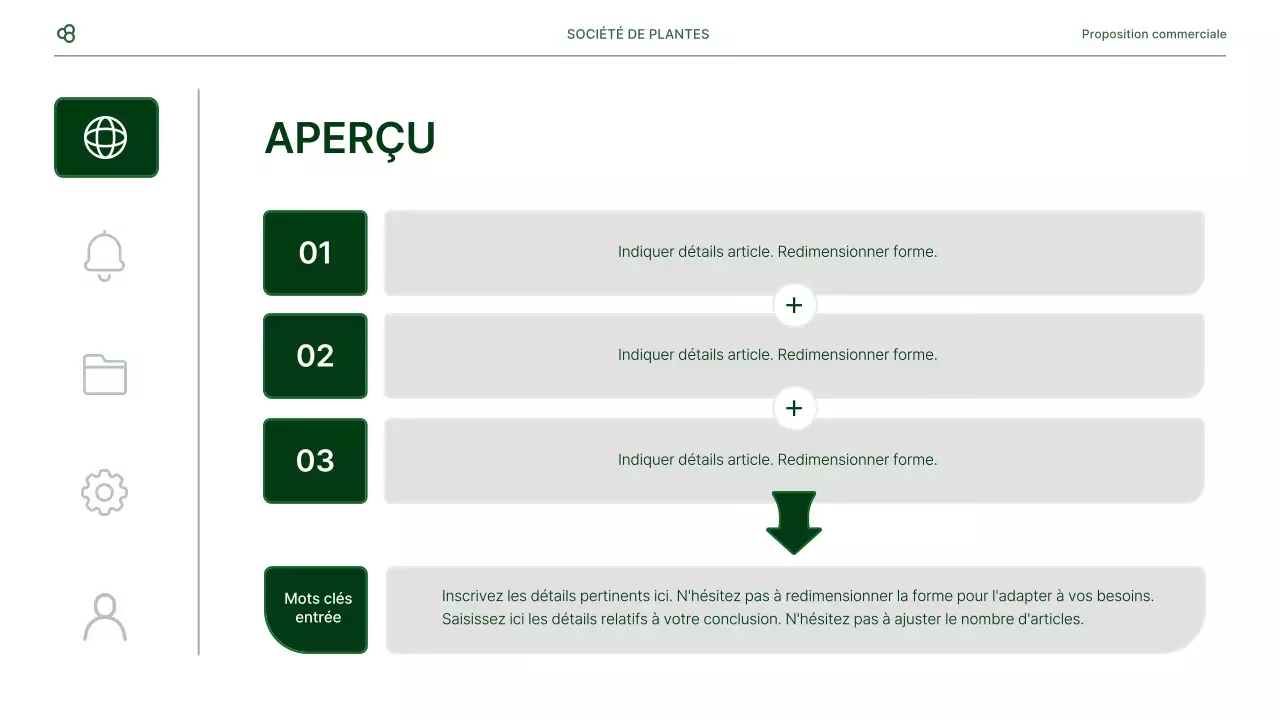 SOCIÉTÉ DE PLANTES

Proposition commerciale

APERÇU

01

Indiquer détails article. Redimensionner forme.

+

02

Indiquer détails article. Redimensionner forme.

+

03

Indiquer détails article. Redimensionner forme.

Mots clés entrée

Inscrivez les détails pertinents ici. N'hésitez pas à redimensionner la forme pour l'adapter à vos besoins. Saisissez ici les détails relatifs à votre conclusion. N'hésitez pas à ajuster le nombre d'articles.